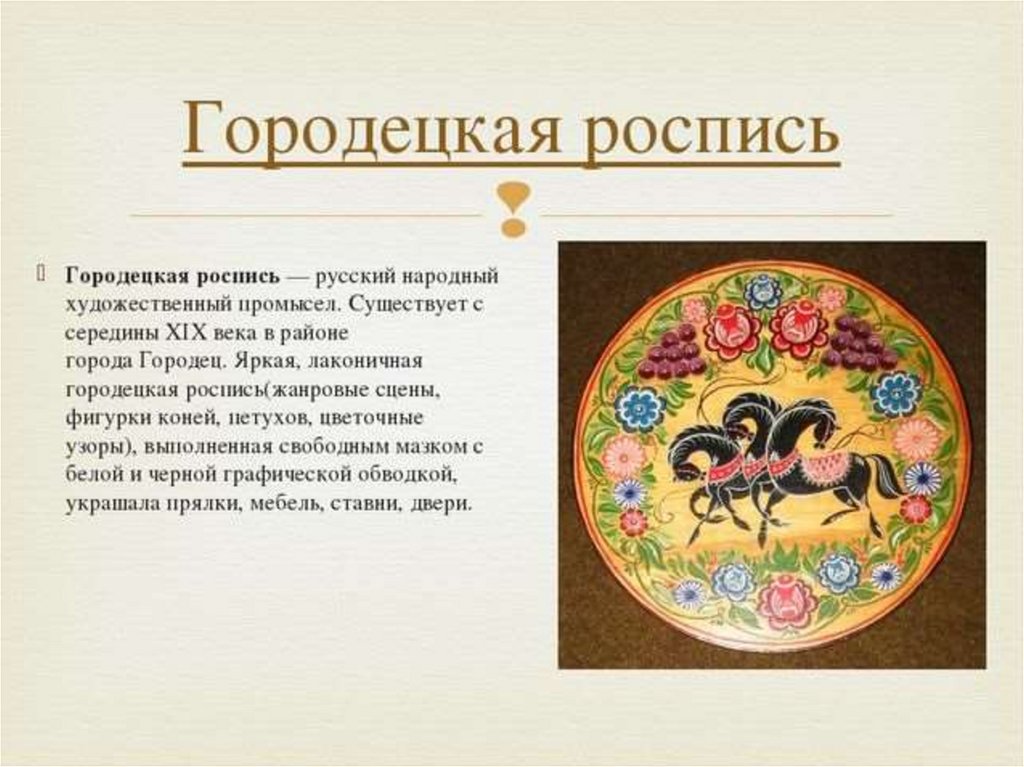 Городецкая роспись

Городецкая роспись — русский народный художественный промысел. Существует с середины XIX века в районе города Городец. Яркая, лаконичная городецкая роспись(жанровые сцены, фигурки коней, петухов, цветочные узоры), выполненная свободным мазком с белой и черной графической обводкой, украшала прялки, мебель, ставни, двери.